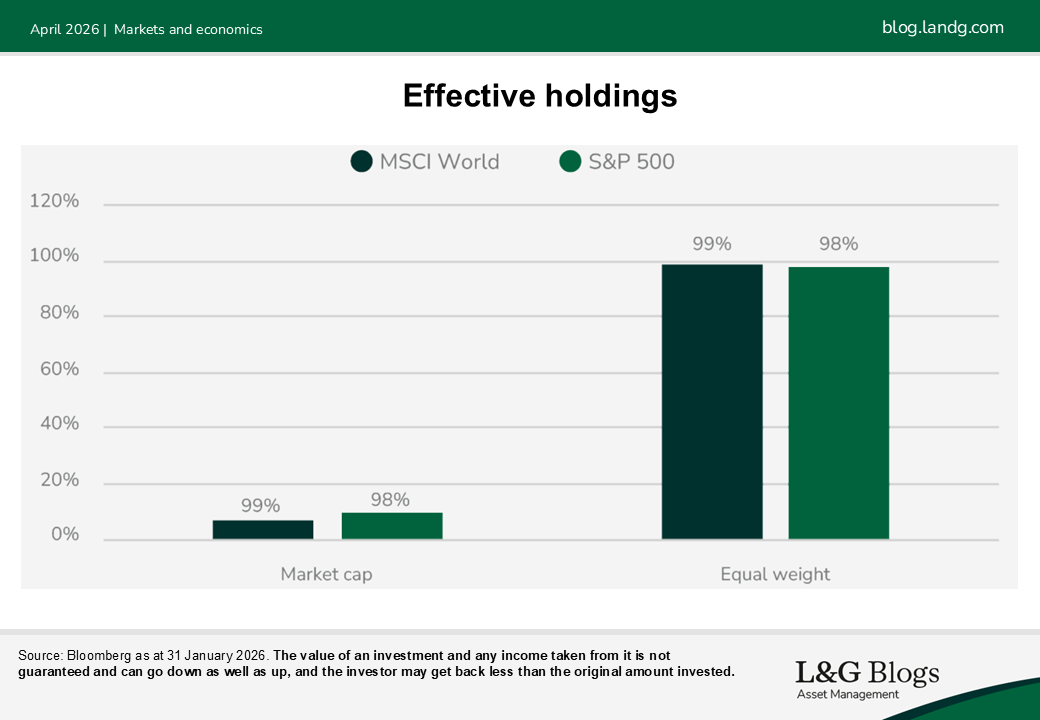 April 2026 | Markets and economics

blog.landg.com

Effective holdings

MSCI World S&P 500

120%
100%
80%
60%
40%
20%
0%

99% 98%

99% 98%

Market cap

Equal weight

Source: Bloomberg as at 31 January 2026. The value of an investment and any income taken from it is not guaranteed and can go down as well as up, and the investor may get back less than the original amount invested.

L&G Blogs
Asset Management